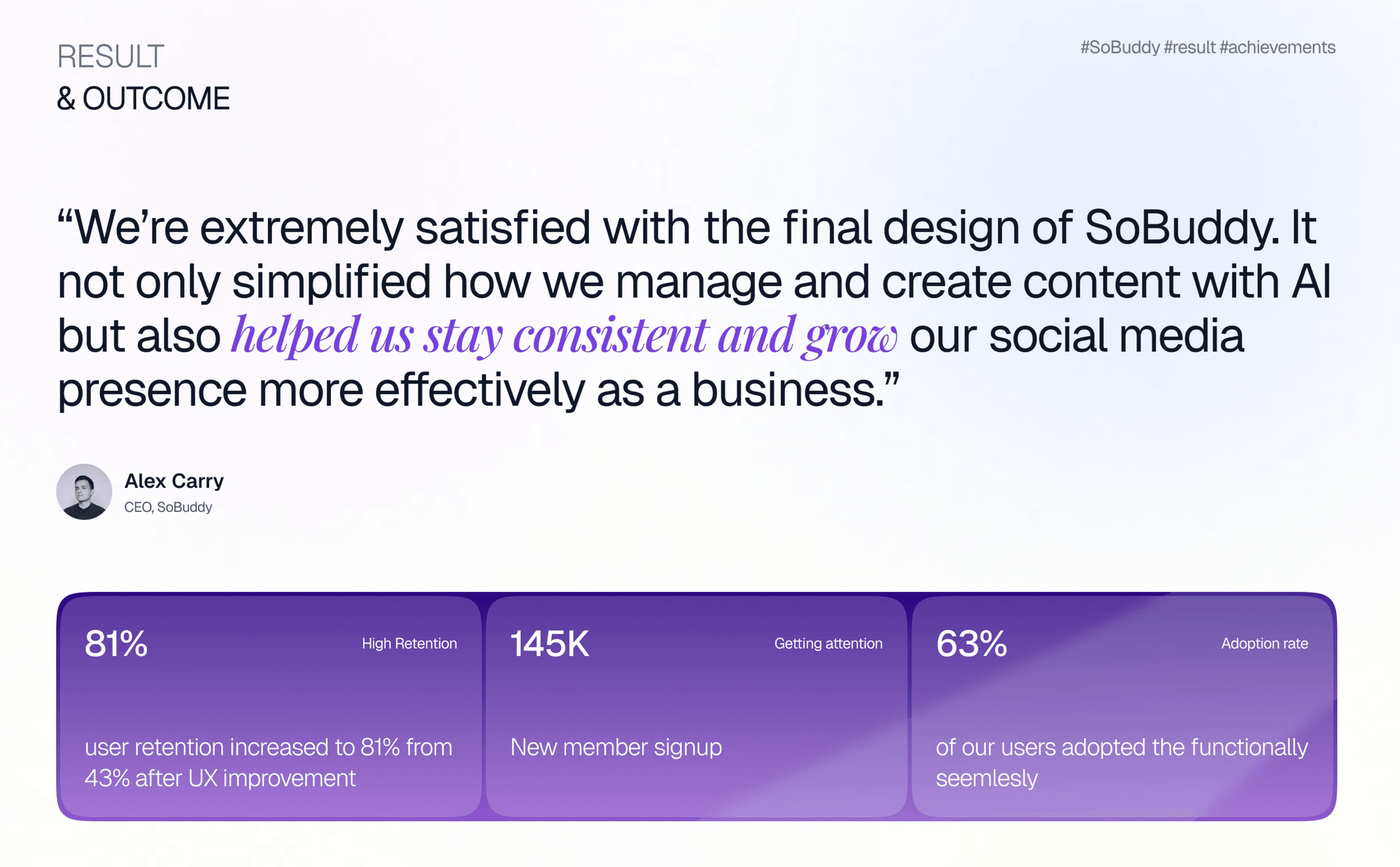 RESULT
& OUTCOME

#SoBuddy #result #achievements

“We’re extremely satisfied with the final design of SoBuddy. It not only simplified how we manage and create content with AI but also helped us stay consistent and grow our social media presence more effectively as a business.”

Alex Carry
CEO, SoBuddy

81%
High Retention
user retention increased to 81% from 43% after UX improvement

145K
Getting attention
New member signup

63%
Adoption rate
of our users adopted the functionally seemlesly